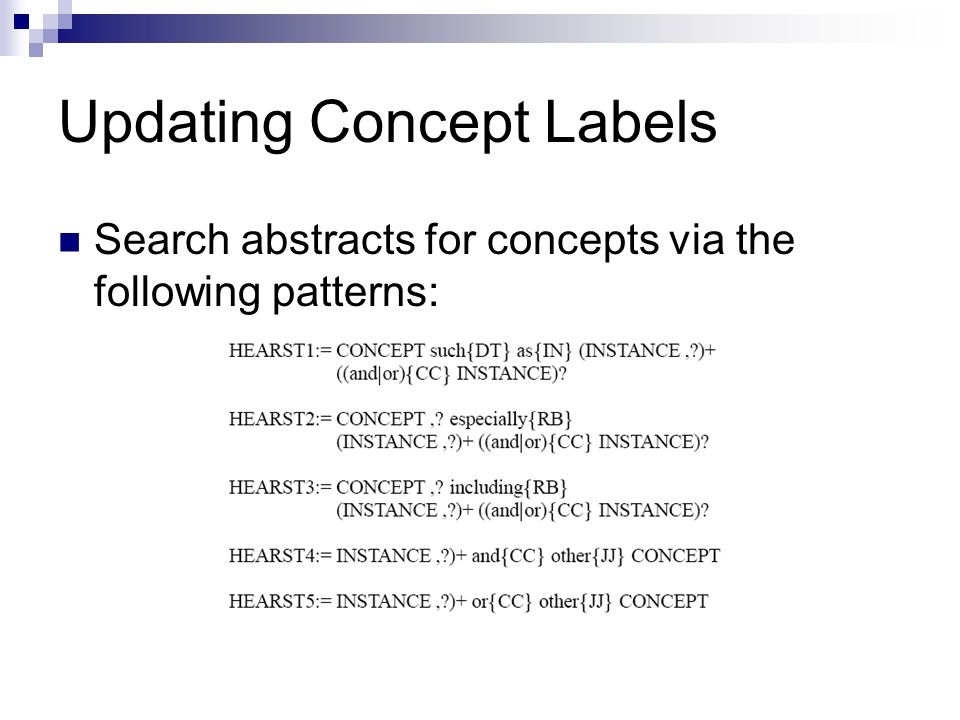 Updating Concept Labels

Search abstracts for concepts via the following patterns:

HEARST1:= CONCEPT such{DT} as{IN} (INSTANCE ,?)+ ((and|or){CC} INSTANCE)?

HEARST2:= CONCEPT ,? especially{RB} (INSTANCE ,?)+ ((and|or){CC} INSTANCE)?

HEARST3:= CONCEPT ,? including{RB} (INSTANCE ,?)+ ((and|or){CC} INSTANCE)?

HEARST4:= INSTANCE ,?)+ and{CC} other{JJ} CONCEPT

HEARST5:= INSTANCE ,?)+ or{CC} other{JJ} CONCEPT